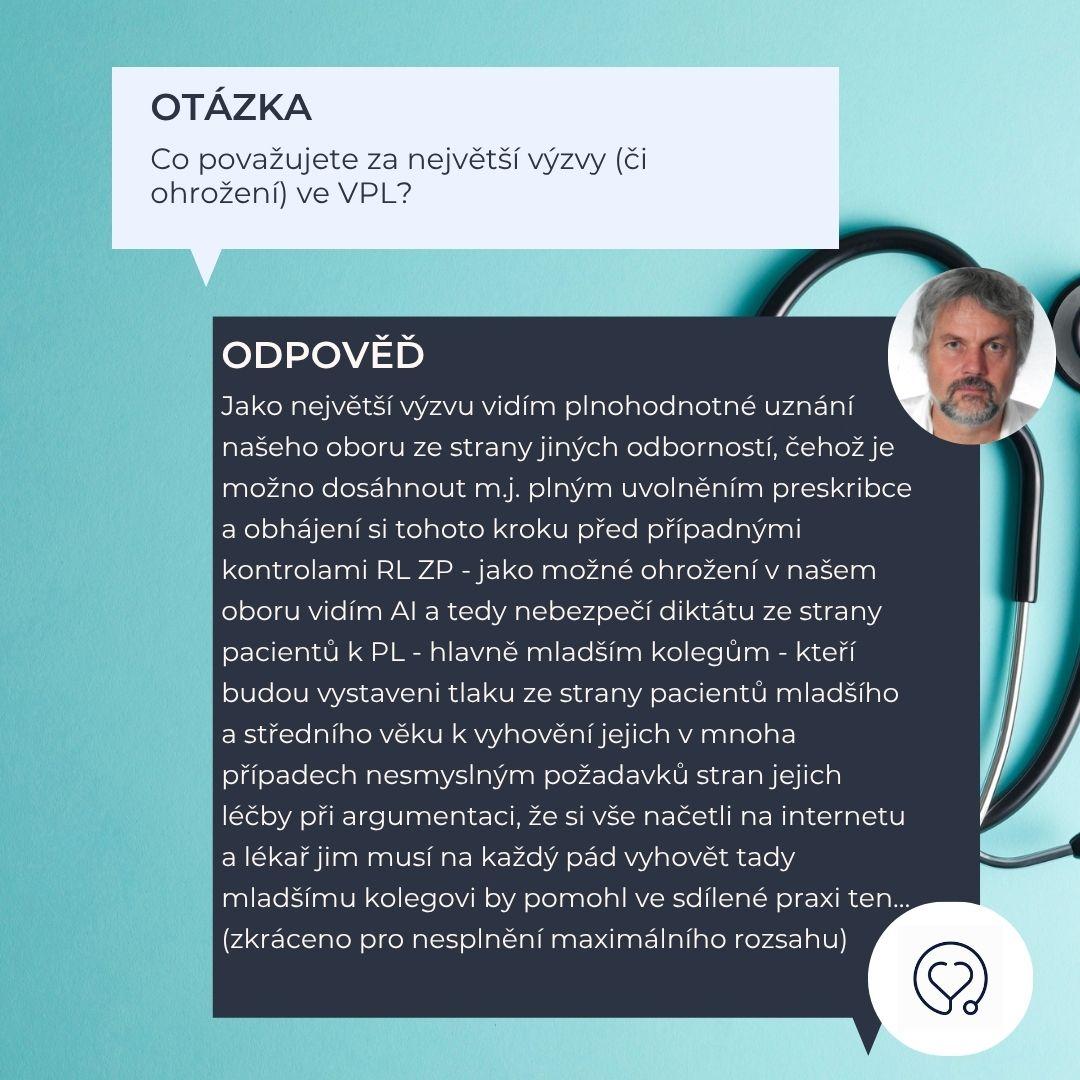 OTÁZKA

Co považujete za největší výzvy (či ohrožení) ve VPL?

ODPOVĚĎ

Jako největší výzvu vidím plnohodnotné uznání našeho oboru ze strany jiných odborností, čehož je možno dosáhnout m.j. plným uvolněním preskribce a obhájení si tohoto kroku před případnými kontrolami RL ZP - jako možné ohrožení v našem oboru vidím AI a tedy nebezpečí diktátu ze strany pacientů k PL - hlavně mladším kolegům - kteří budou vystaveni tlaku ze strany pacientů mladšího a středního věku k vyhovění jejich v mnoha případech nesmyslným požadavků stran jejich léčby při argumentaci, že si vše načetli na internetu a lékař jim musí na každý pád vyhovět tady mladšímu kolegovi by pomohl ve sdílené praxi ten... (zkráceno pro nesplnění maximálního rozsahu)